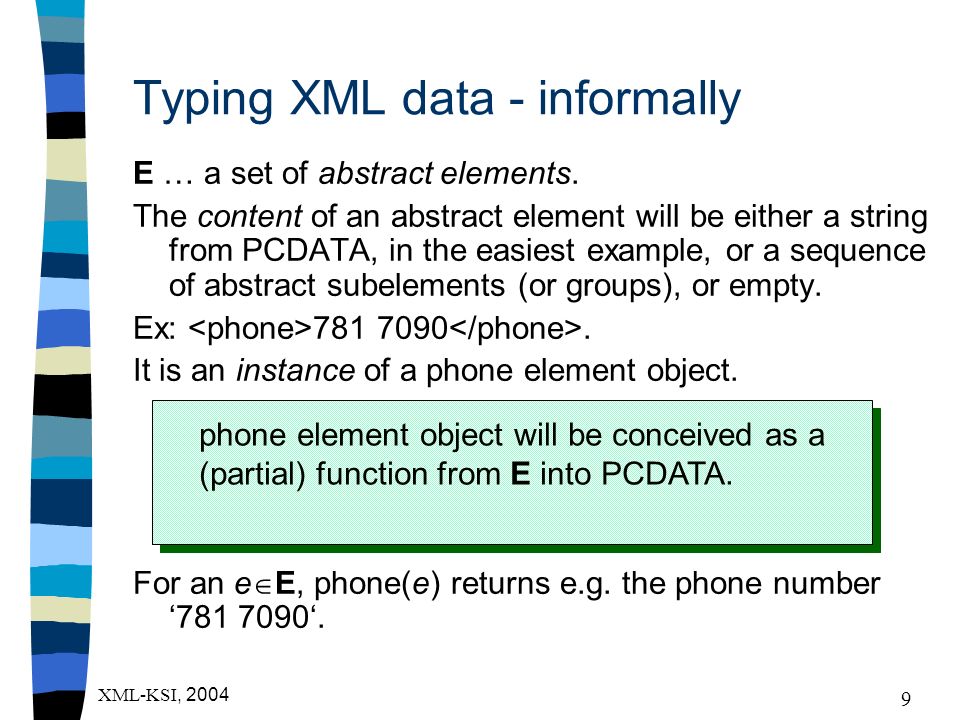 Typing XML data - informally

E … a set of abstract elements.

The content of an abstract element will be either a string from PCDATA, in the easiest example, or a sequence of abstract subelements (or groups), or empty.

Ex: <phone>781 7090</phone>.

It is an instance of a phone element object.

phone element object will be conceived as a (partial) function from E into PCDATA.

For an $e \in$ E, phone(e) returns e.g. the phone number ‘781 7090‘.

XML-KSI, 2004

9